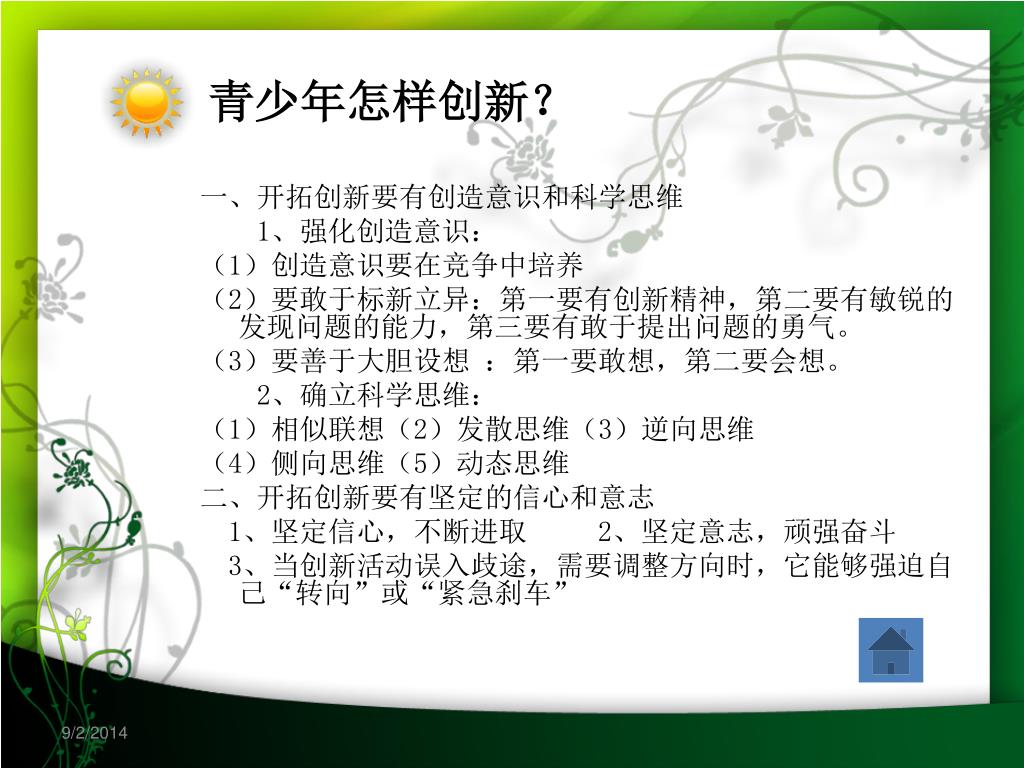 青少年怎样创新？

一、开拓创新要有创造意识和科学思维
1、强化创造意识：
（1）创造意识要在竞争中培养
（2）要敢于标新立异：第一要有创新精神，第二要有敏锐的发现问题的能力，第三要有敢于提出问题的勇气。
（3）要善于大胆设想 ：第一要敢想，第二要会想。
2、确立科学思维：
（1）相似联想（2）发散思维（3）逆向思维
（4）侧向思维（5）动态思维
二、开拓创新要有坚定的信心和意志
1、坚定信心，不断进取　　2、坚定意志，顽强奋斗
3、当创新活动误入歧途，需要调整方向时，它能够强迫自己“转向”或“紧急刹车”

9/2/2014